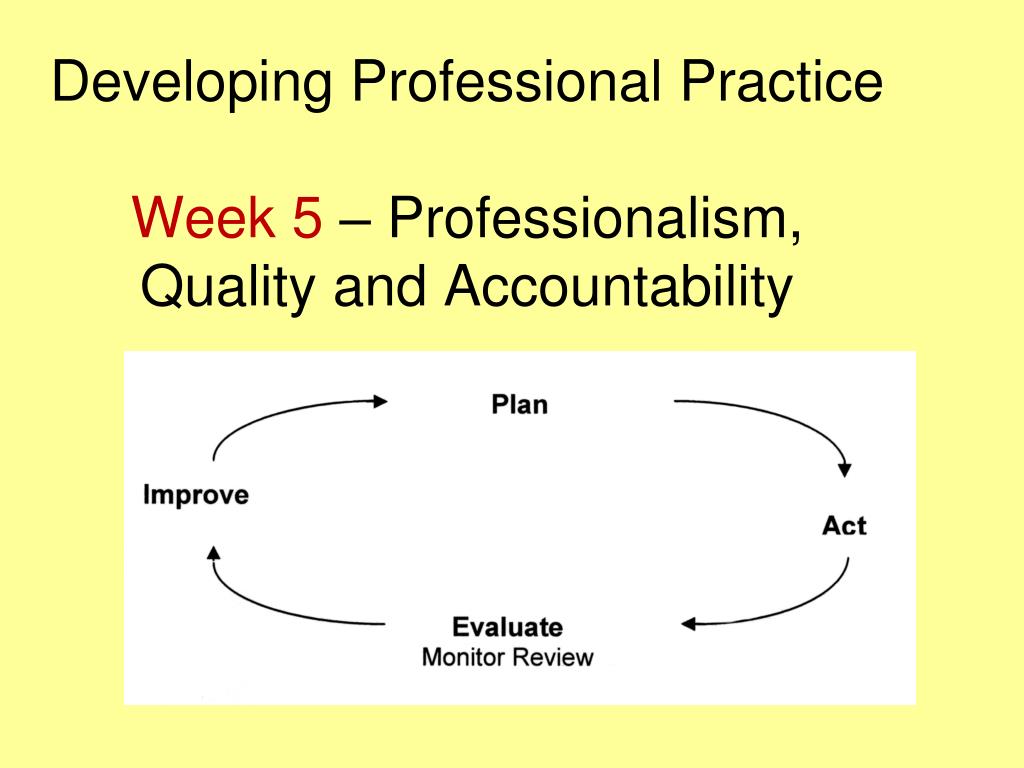 Developing Professional Practice

Week 5 – Professionalism, Quality and Accountability

Plan

Act

Evaluate
Monitor Review

Improve